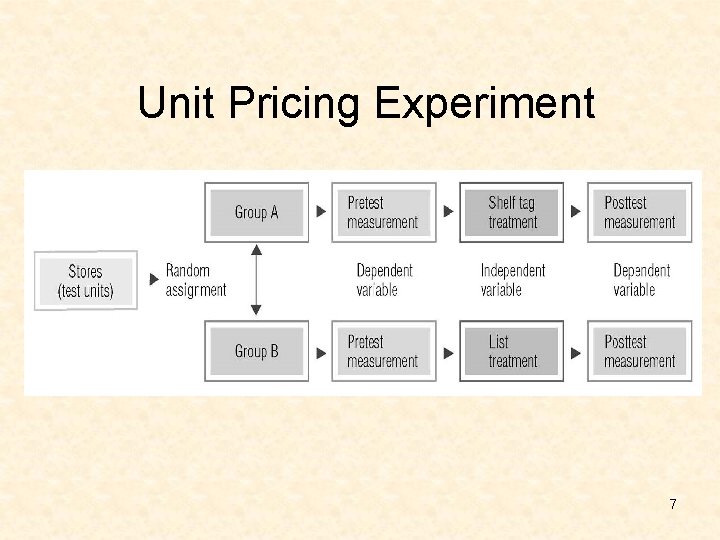 Unit Pricing Experiment

Stores (test units)

Random assignment

Group A

Pretest measurement

Shelf tag treatment

Posttest measurement

Dependent variable

Independent variable

Dependent variable

Group B

Pretest measurement

List treatment

Posttest measurement

7